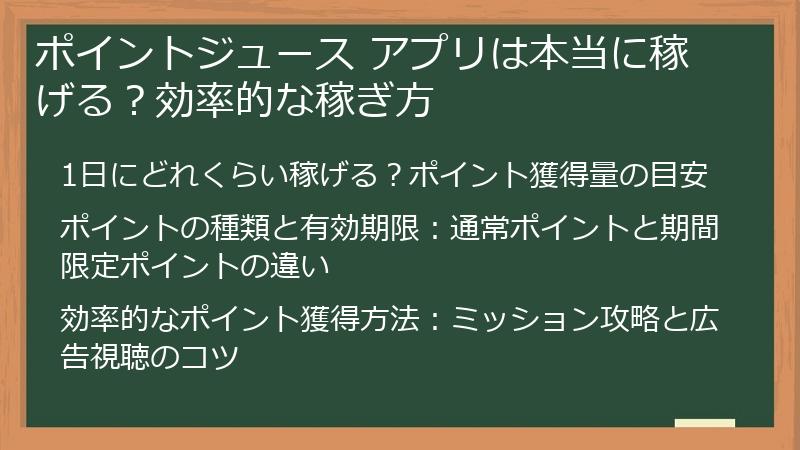 ポイントジュース アプリは本当に稼げる？効率的な稼ぎ方

1日にどれくらい稼げる？ポイント獲得量の目安

ポイントの種類と有効期限：通常ポイントと期間限定ポイントの違い

効率的なポイント獲得方法：ミッション攻略と広告視聴のコツ